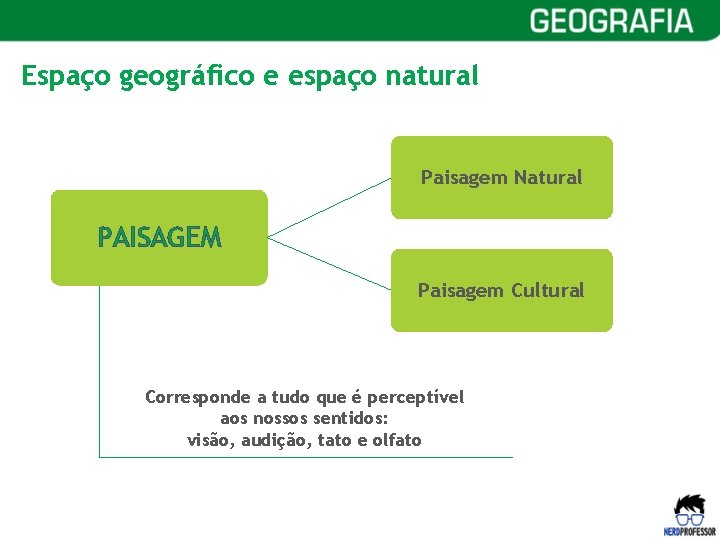 GEOGRAFIA

Espaço geográfico e espaço natural

PAISAGEM

Paisagem Natural

Paisagem Cultural

Corresponde a tudo que é perceptível aos nossos sentidos: visão, audição, tato e olfato

NERDPROFESSOR